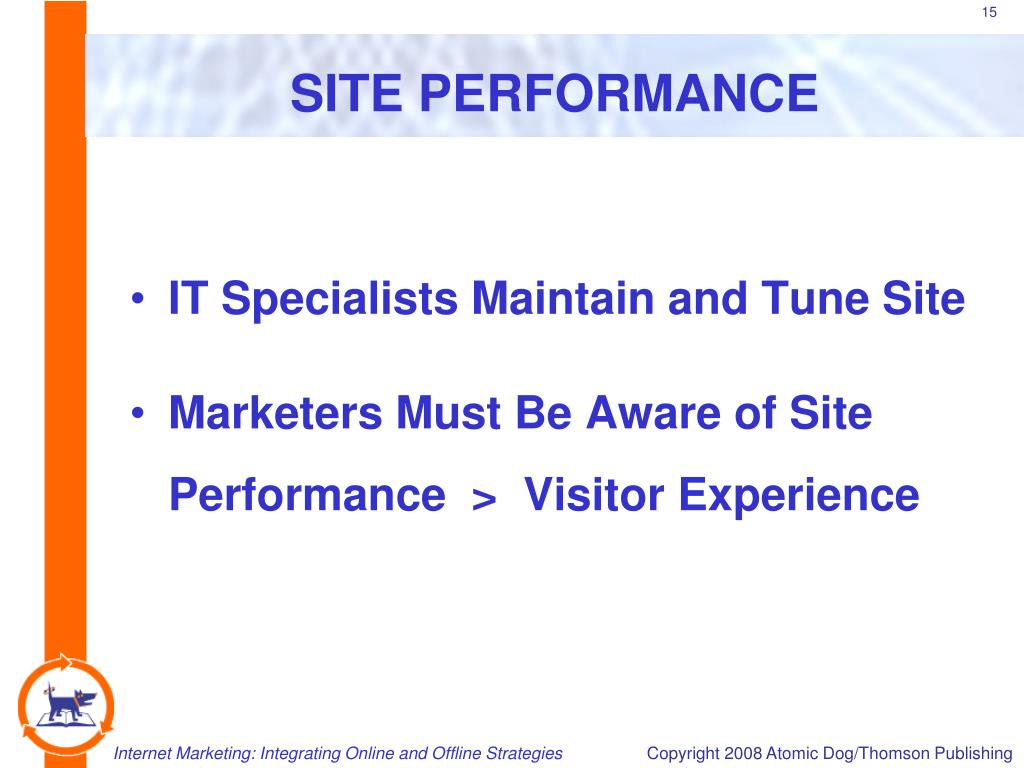 15

SITE PERFORMANCE

• IT Specialists Maintain and Tune Site

• Marketers Must Be Aware of Site Performance > Visitor Experience

Internet Marketing: Integrating Online and Offline Strategies

Copyright 2008 Atomic Dog/Thomson Publishing